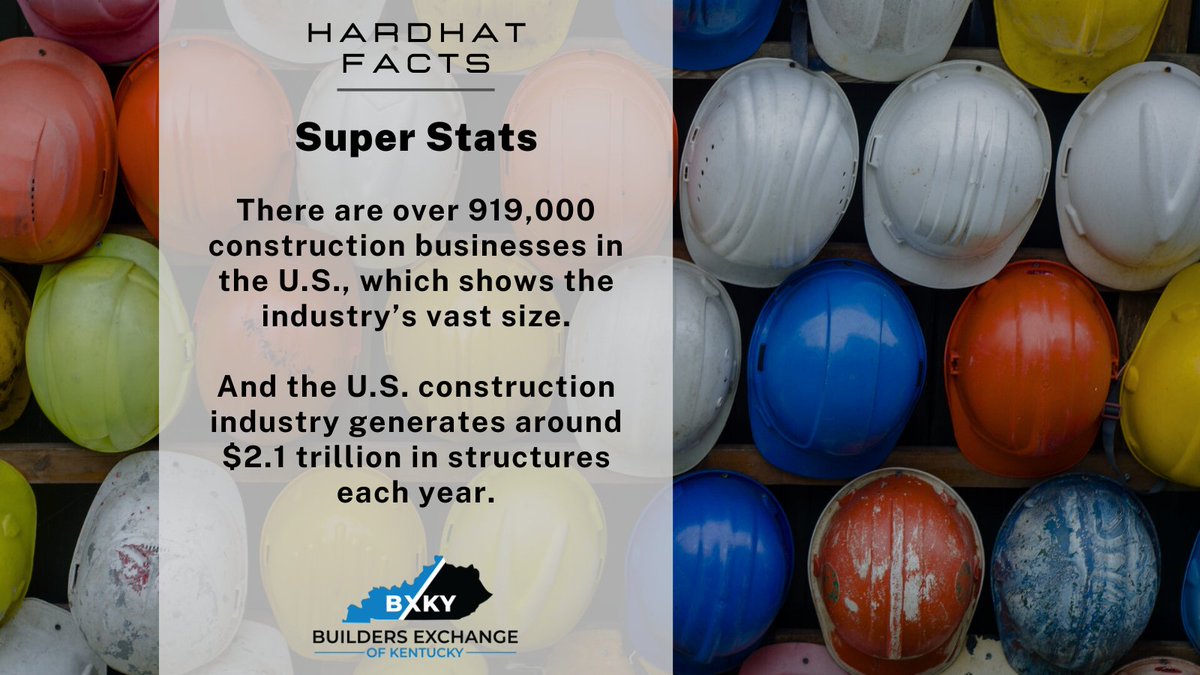 HARDHAT FACTS

Super Stats

There are over 919,000 construction businesses in the U.S., which shows the industry's vast size.

And the U.S. construction industry generates around \$2.1 trillion in structures each year.

BXKY
BUILDERS EXCHANGE
OF KENTUCKY